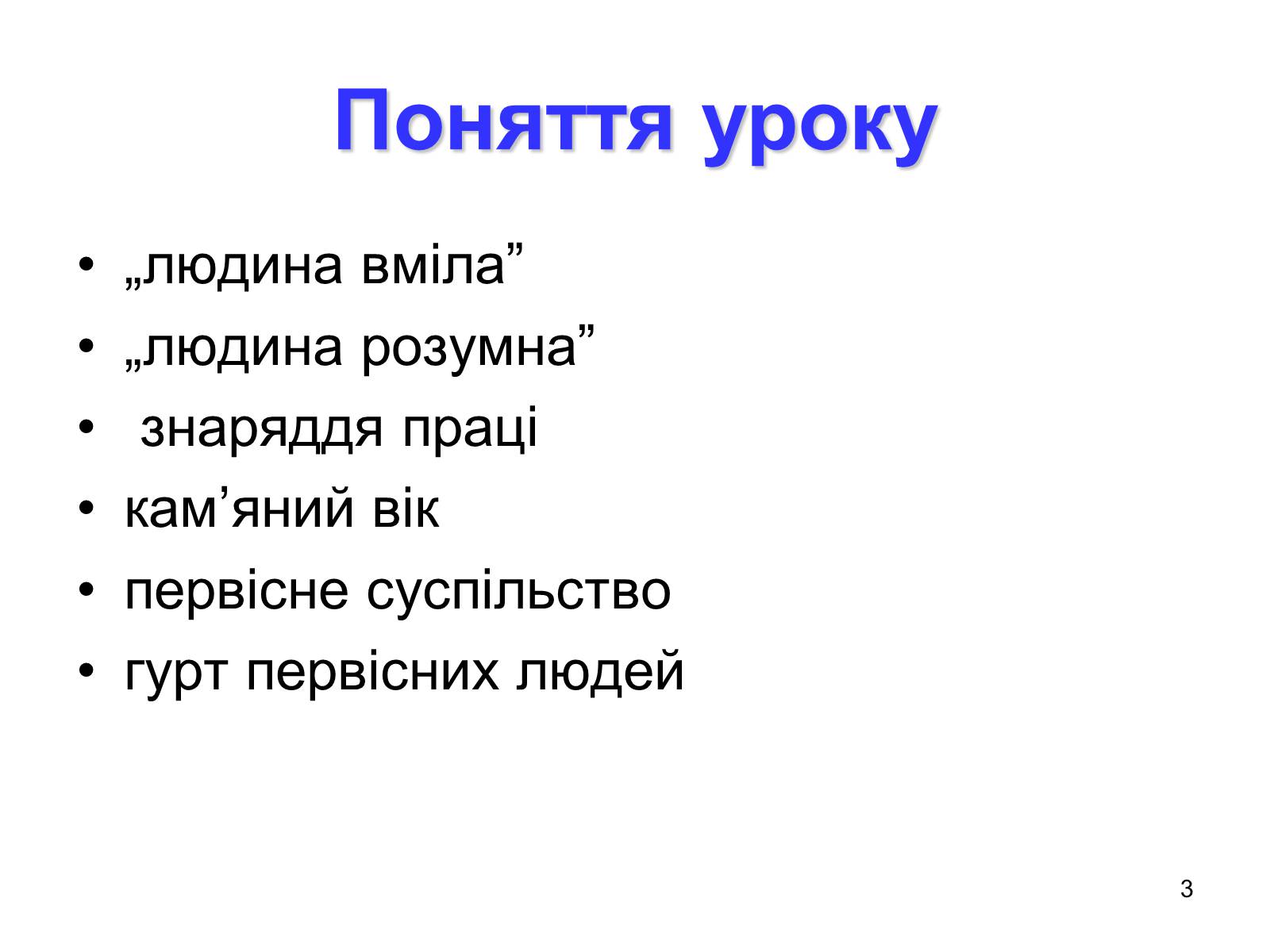 Поняття уроку

• „людина вміла”
• „людина розумна”
• знаряддя праці
• кам’яний вік
• первісне суспільство
• гурт первісних людей

3